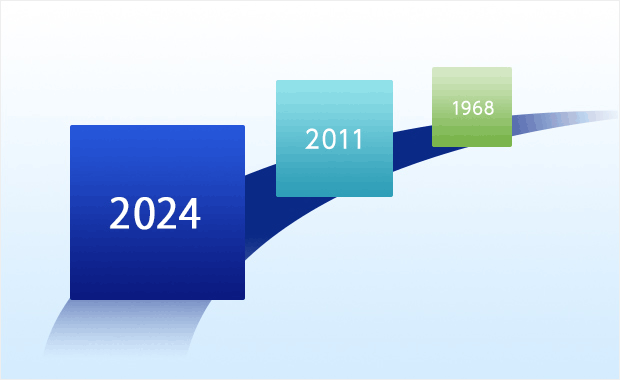 2024
2011
1968